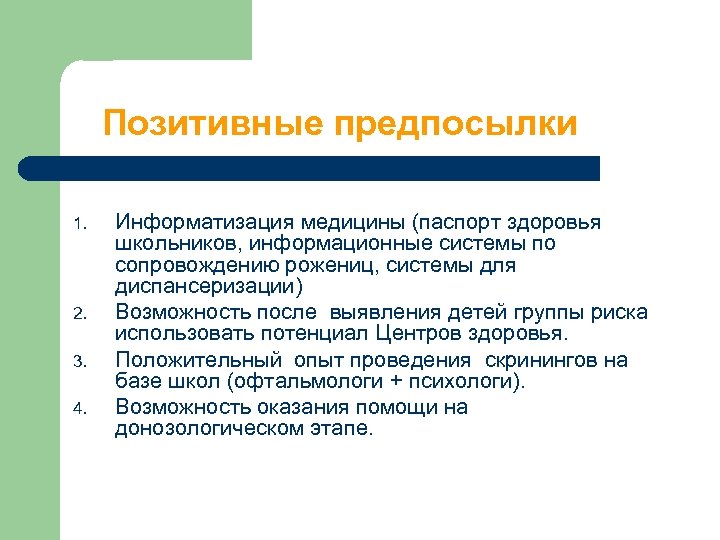 Позитивные предпосылки

1. Информатизация медицины (паспорт здоровья школьников, информационные системы по сопровождению рожениц, системы для диспансеризации)
2. Возможность после выявления детей группы риска использовать потенциал Центров здоровья.
3. Положительный опыт проведения скринингов на базе школ (офтальмологи + психологи).
4. Возможность оказания помощи на донозологическом этапе.